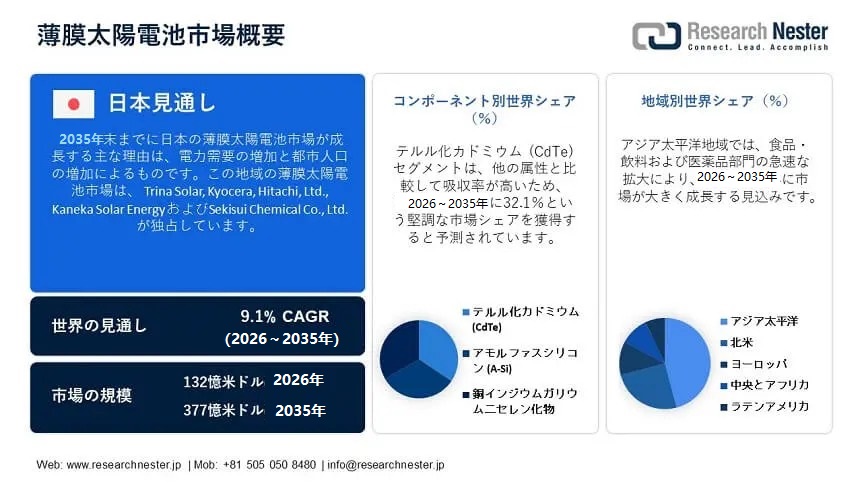 薄膜太陽電池市場概要

Research Nester
Connect. Lead. Accomplish

日本見通し

2035年末までに日本の薄膜太陽電池市場が成長する主な理由は、電力需要の増加と都市人口の増加によるものです。この地域の薄膜太陽電池市場は、Trina Solar, Kyocera, Hitachi, Ltd., Kaneka Solar EnergyおよびSekisui Chemical Co., Ltd.が独占しています。

世界の見通し
9.1% CAGR
(2026～2035年)

市場の規模
132億米ドル 2026年
377億米ドル 2035年

コンポーネント別世界シェア（%）

テルル化カドミウム（CdTe）セグメントは、他の属性と比較して吸収率が高いため、2026～2035年に32.1%という堅調な市場シェアを獲得すると予測されています。

テルル化カドミウム (CdTe)
アモルファスシリコン (A-Si)
銅インジウムガリウムニセレン化物

地域別世界シェア（%）

アジア太平洋地域では、食品・飲料および医薬品部門の急速な拡大により、2026～2035年に市場が大きく成長する見込みです。

アジア太平洋
北米
ヨーロッパ
中央とアフリカ
ラテンアメリカ

Web: www.researchnester.jp | Mob: +81 505 050 8480 | info@researchnester.jp